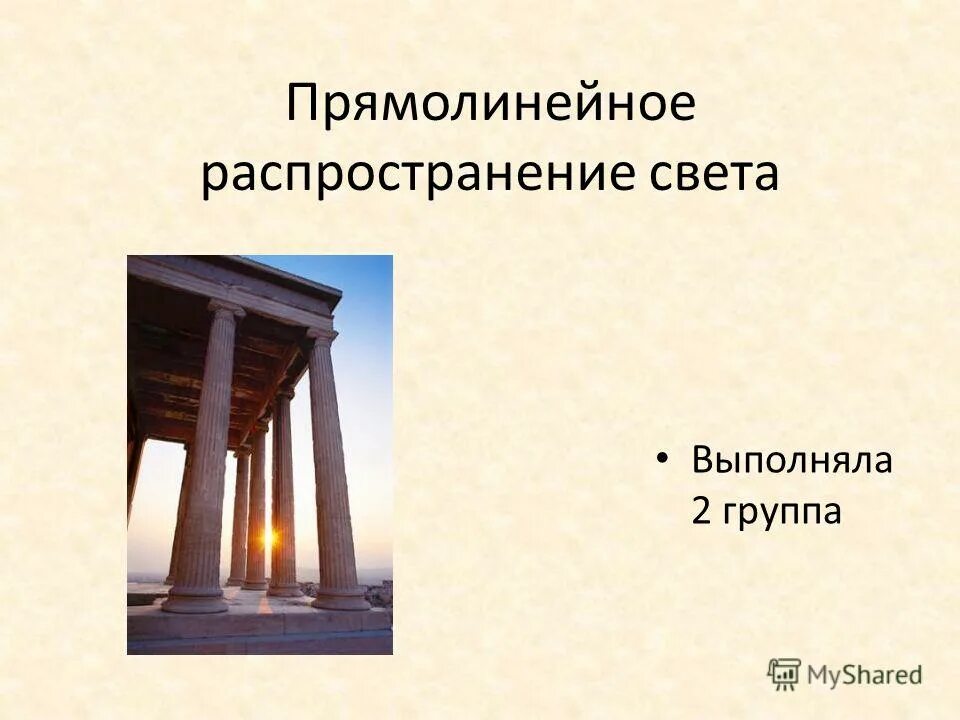 Прямолинейное распространение света

• Выполняла 2 группа

MyShared